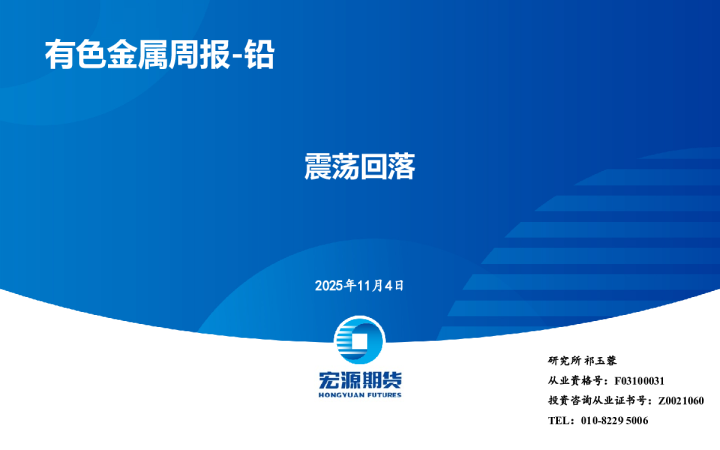 有色金属周报-铅

震荡回落

2025年11月4日

宏源期货
HONGYUAN FUTURES

研究所 祁玉蓉
从业资格号：F03100031
投资咨询从业证书号：Z0021060
TEL：010-8229 5006